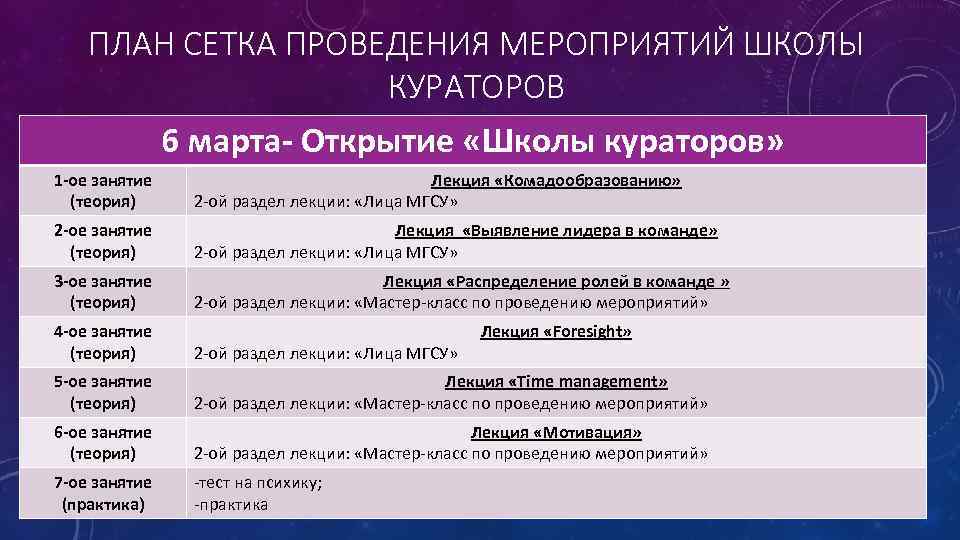 ПЛАН СЕТКА ПРОВЕДЕНИЯ МЕРОПРИЯТИЙ ШКОЛЫ КУРАТОРОВ

| 6 марта- Открытие «Школы кураторов» | |
|---|---|
| 1-ое занятие (теория) | Лекция «Комадообразованию» 2-ой раздел лекции: «Лица МГСУ» |
| 2-ое занятие (теория) | Лекция «Выявление лидера в команде» 2-ой раздел лекции: «Лица МГСУ» |
| 3-ое занятие (теория) | Лекция «Распределение ролей в команде » 2-ой раздел лекции: «Мастер-класс по проведению мероприятий» |
| 4-ое занятие (теория) | Лекция «Foresight» 2-ой раздел лекции: «Лица МГСУ» |
| 5-ое занятие (теория) | Лекция «Time management» 2-ой раздел лекции: «Мастер-класс по проведению мероприятий» |
| 6-ое занятие (теория) | Лекция «Мотивация» 2-ой раздел лекции: «Мастер-класс по проведению мероприятий» |
| 7-ое занятие (практика) | -тест на психику; -практика |